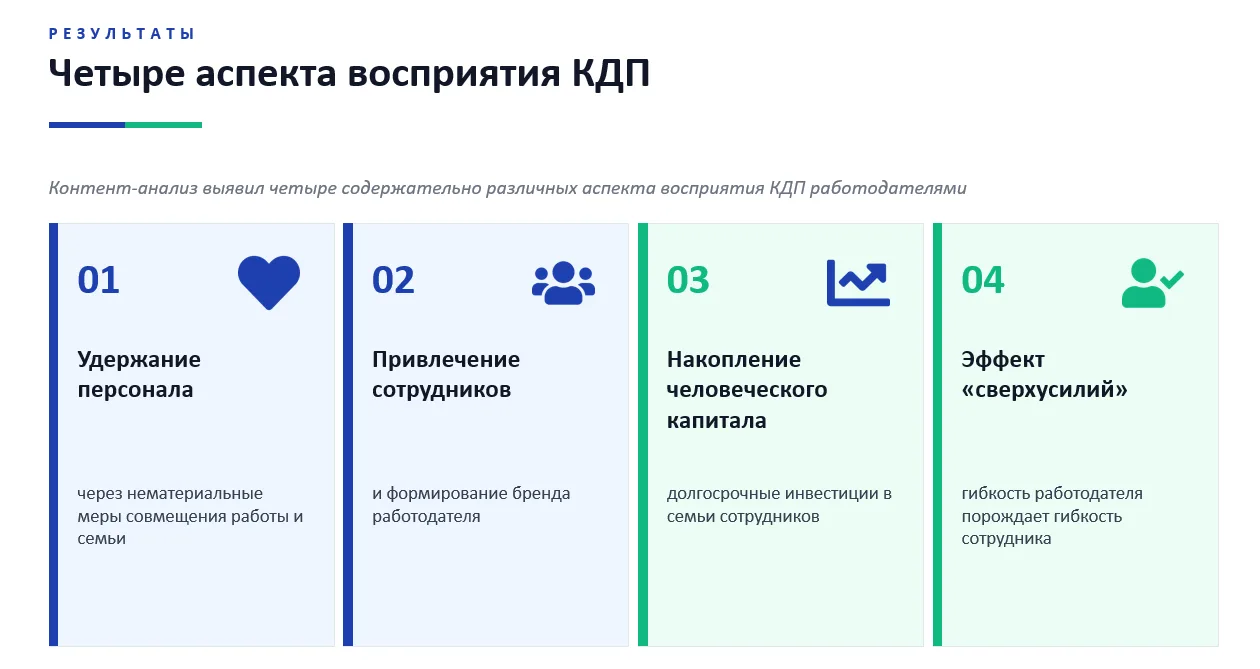 РЕЗУЛЬТАТЫ

Четыре аспекта восприятия КДП

Контент-анализ выявил четыре содержательно различных аспекта восприятия КДП работодателями

01

Удержание персонала

через нематериальные меры совмещения работы и семьи

02

Привлечение сотрудников

и формирование бренда работодателя

03

Накопление человеческого капитала

долгосрочные инвестиции в семьи сотрудников

04

Эффект «сверхусилий»

гибкость работодателя порождает гибкость сотрудника